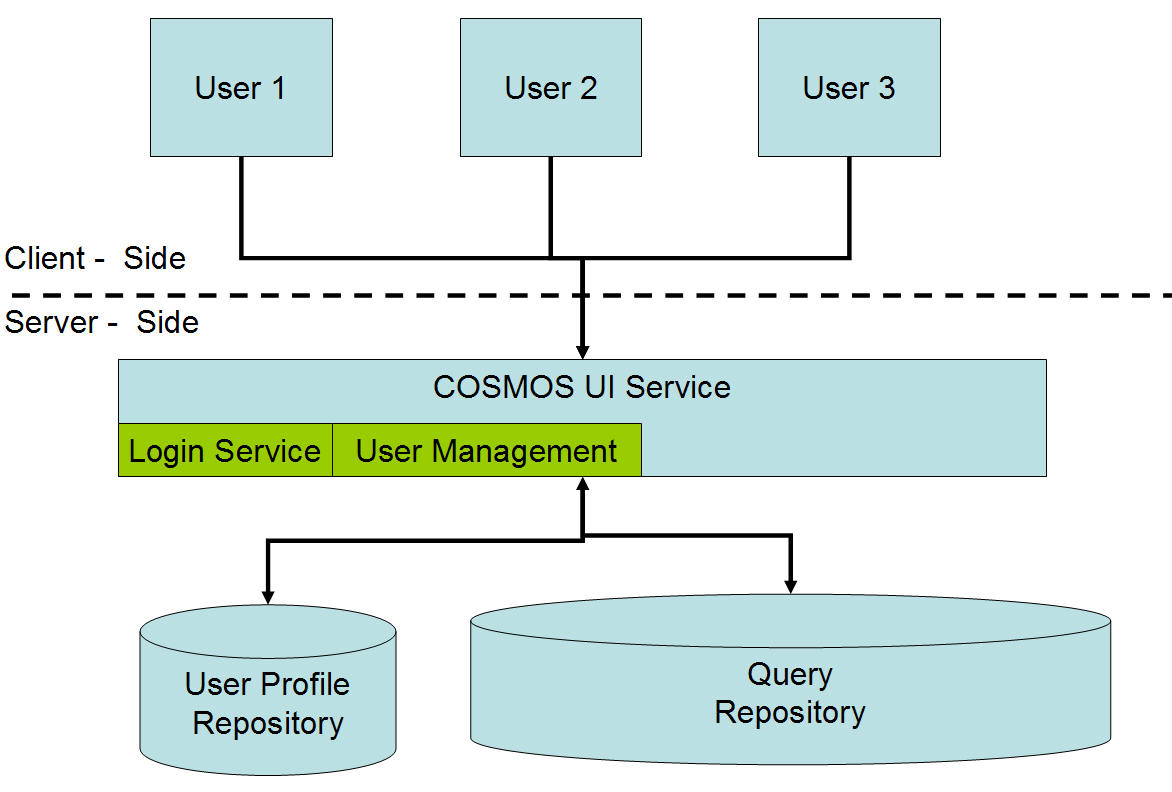 User 1

User 2

User 3

Client - Side

Server - Side

COSMOS UI Service

Login Service

User Management

User Profile Repository

Query Repository